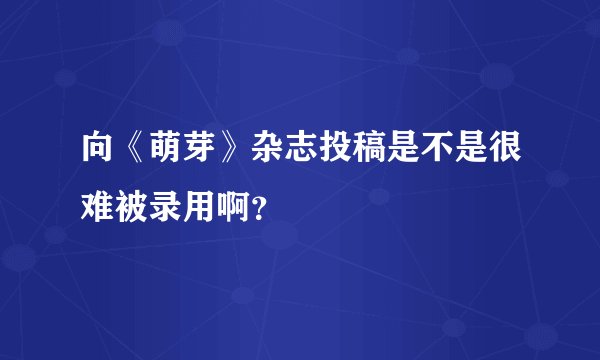 向《萌芽》杂志投稿是不是很难被录用啊？